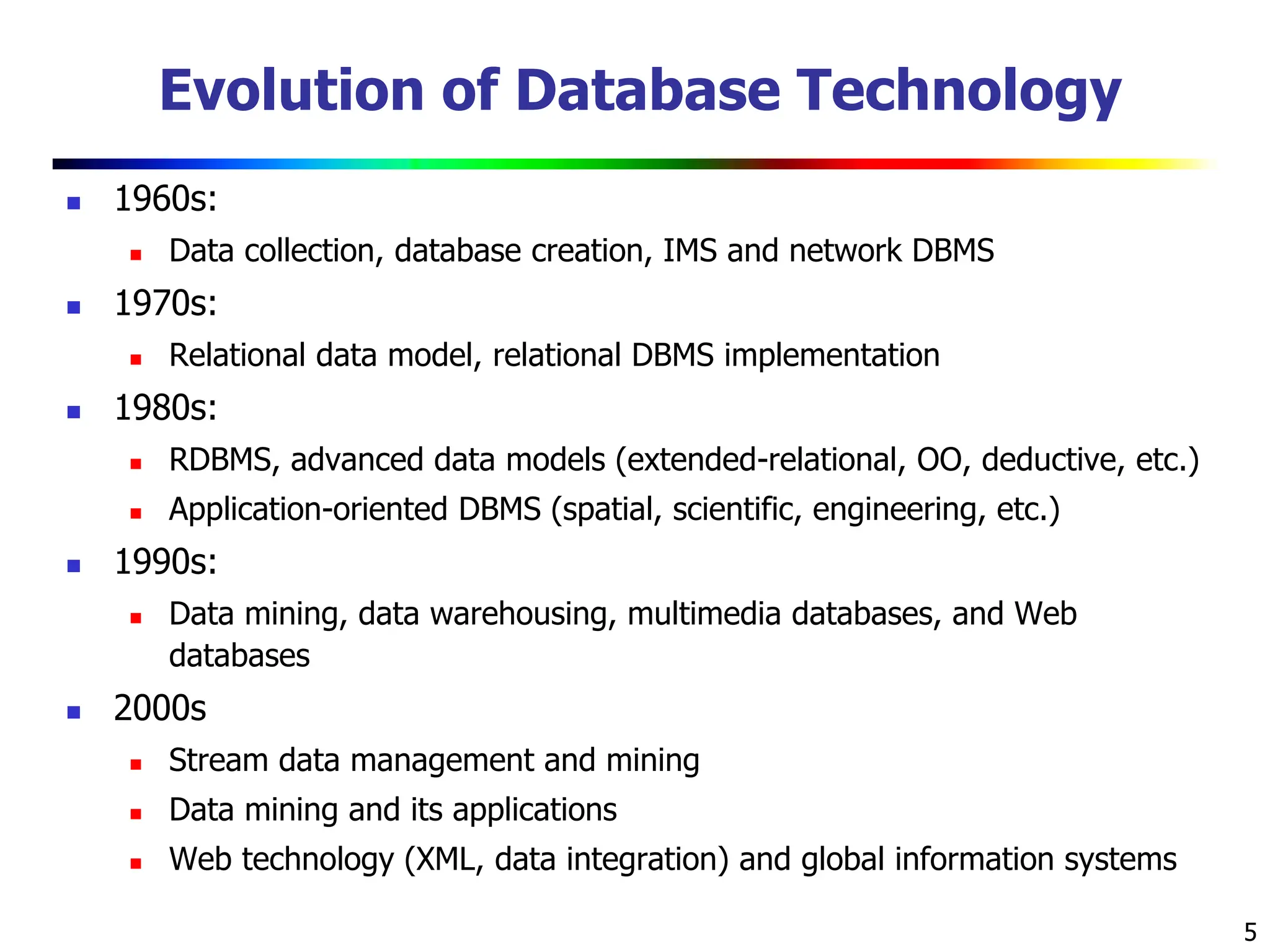 Evolution of Database Technology

- 1960s:
  - Data collection, database creation, IMS and network DBMS
- 1970s:
  - Relational data model, relational DBMS implementation
- 1980s:
  - RDBMS, advanced data models (extended-relational, OO, deductive, etc.)
  - Application-oriented DBMS (spatial, scientific, engineering, etc.)
- 1990s:
  - Data mining, data warehousing, multimedia databases, and Web databases
- 2000s
  - Stream data management and mining
  - Data mining and its applications
  - Web technology (XML, data integration) and global information systems

5